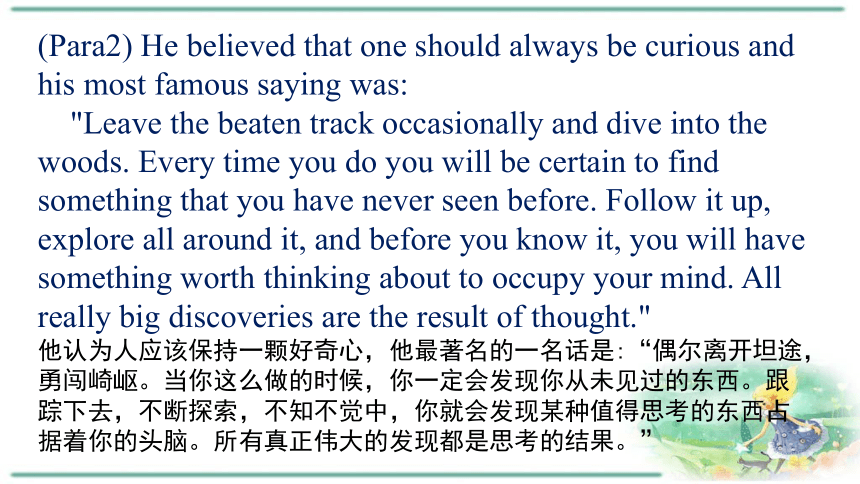 (Para2) He believed that one should always be curious and his most famous saying was:

"Leave the beaten track occasionally and dive into the woods. Every time you do you will be certain to find something that you have never seen before. Follow it up, explore all around it, and before you know it, you will have something worth thinking about to occupy your mind. All really big discoveries are the result of thought."

他认为人应该保持一颗好奇心，他最著名的一名话是：“偶尔离开坦途，勇闯崎岖。当你这么做的时候，你一定会发现你从未见过的东西。跟踪下去，不断探索，不知不觉中，你就会发现某种值得思考的东西占据着你的头脑。所有真正伟大的发现都是思考的结果。”